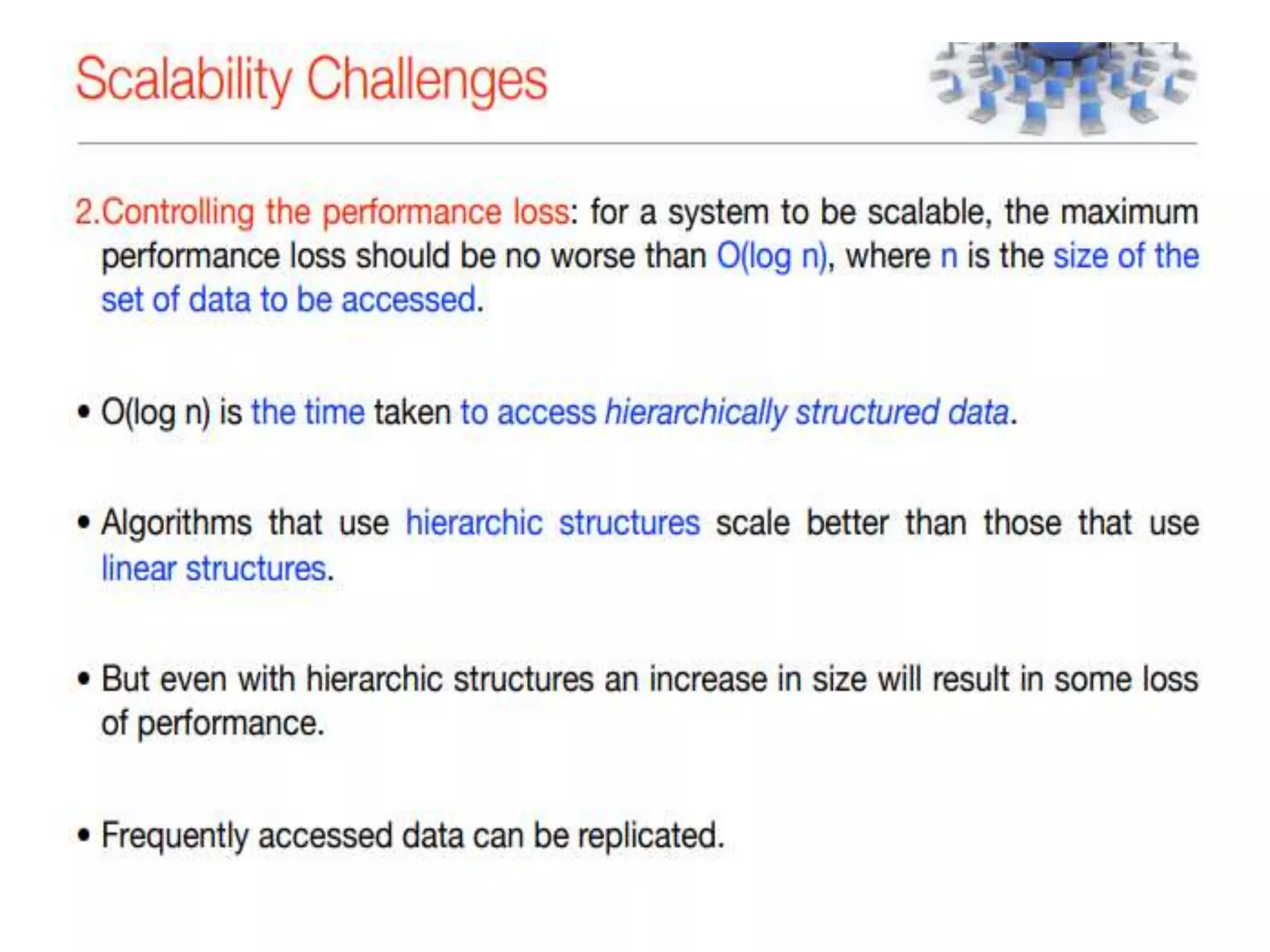 Scalability Challenges

2.Controlling the performance loss: for a system to be scalable, the maximum performance loss should be no worse than O(log n), where n is the size of the set of data to be accessed.

• O(log n) is the time taken to access hierarchically structured data.

• Algorithms that use hierarchic structures scale better than those that use linear structures.

• But even with hierarchic structures an increase in size will result in some loss of performance.

• Frequently accessed data can be replicated.